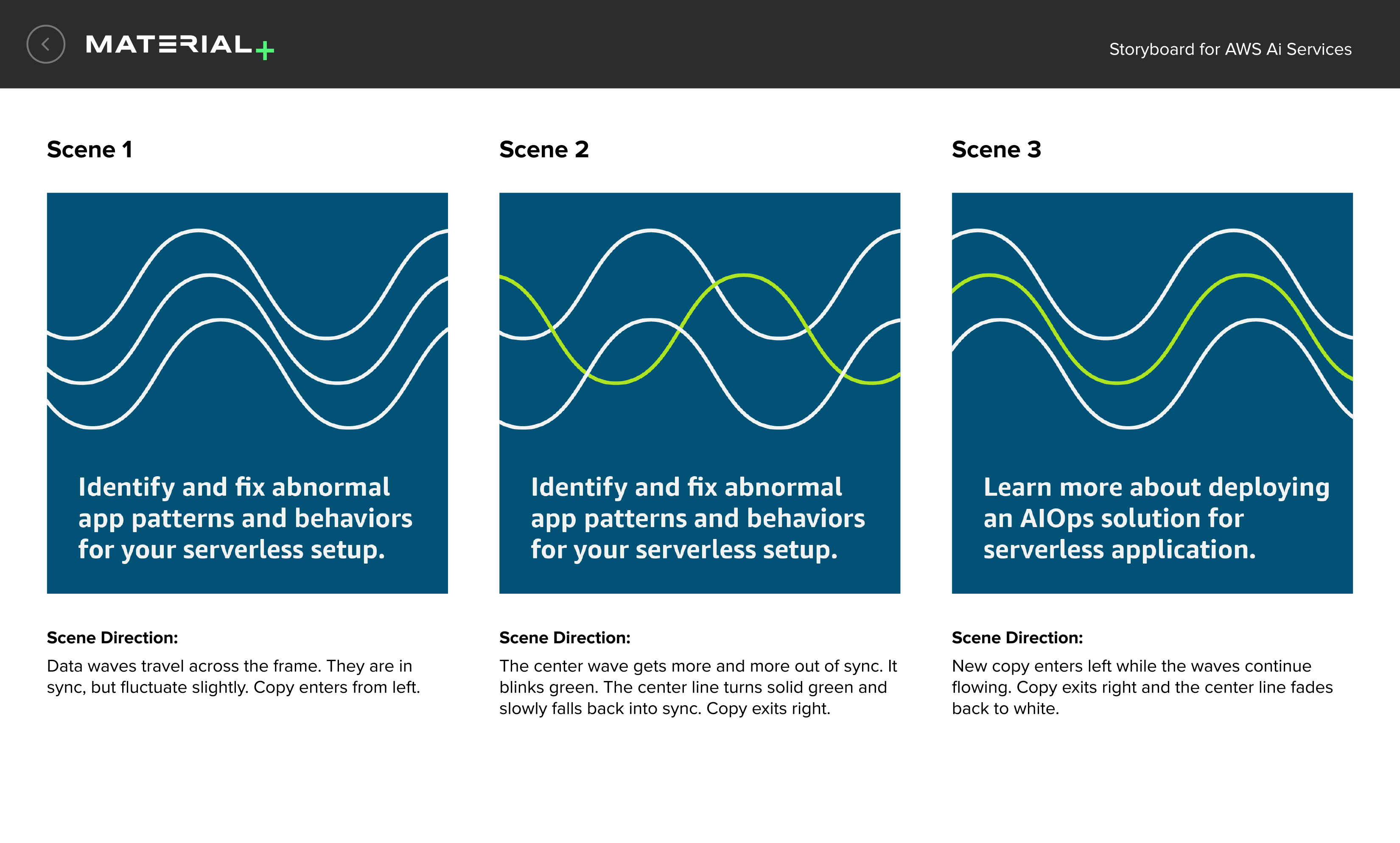 MATERIAL+

Storyboard for AWS Ai Services

Scene 1

Identify and fix abnormal app patterns and behaviors for your serverless setup.

Scene Direction:

Data waves travel across the frame. They are in sync, but fluctuate slightly. Copy enters from left.

Scene 2

Identify and fix abnormal app patterns and behaviors for your serverless setup.

Scene Direction:

The center wave gets more and more out of sync. It blinks green. The center line turns solid green and slowly falls back into sync. Copy exits right.

Scene 3

Learn more about deploying an AIOps solution for serverless application.

Scene Direction:

New copy enters left while the waves continue flowing. Copy exits right and the center line fades back to white.